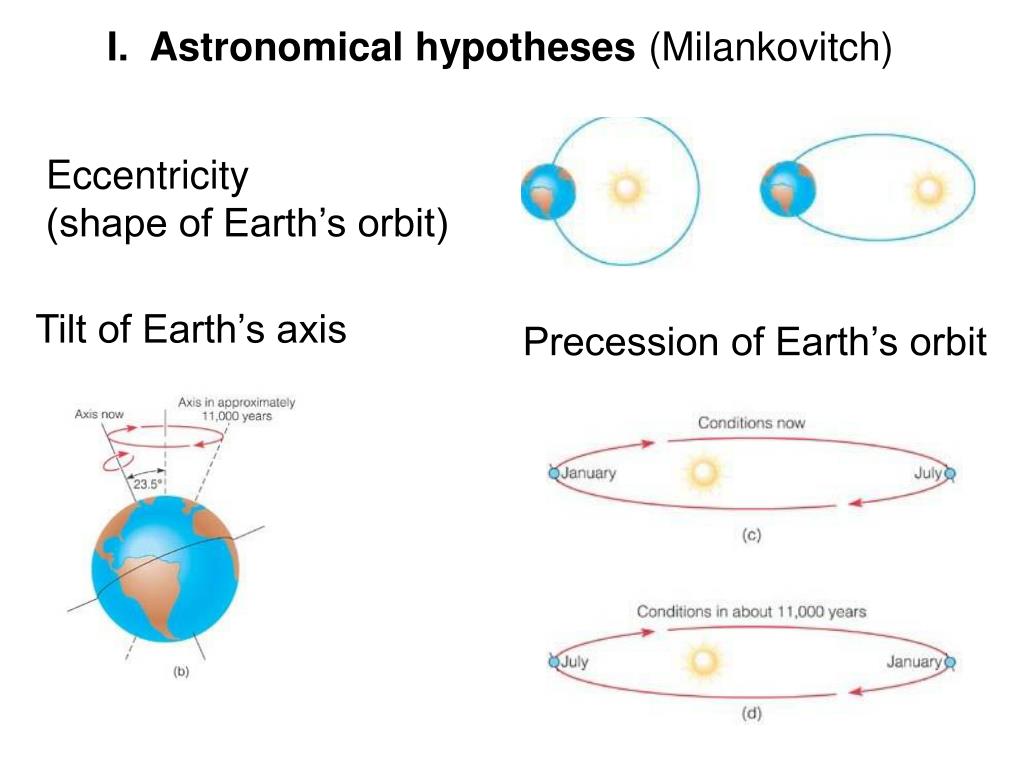 I. Astronomical hypotheses (Milankovitch)

Eccentricity
(shape of Earth's orbit)

Tilt of Earth's axis

Precession of Earth's orbit

Axis now

Axis in approximately 11,000 years

23.5°

(b)

Conditions now

January

July

(c)

Conditions in about 11,000 years

July

January

(d)